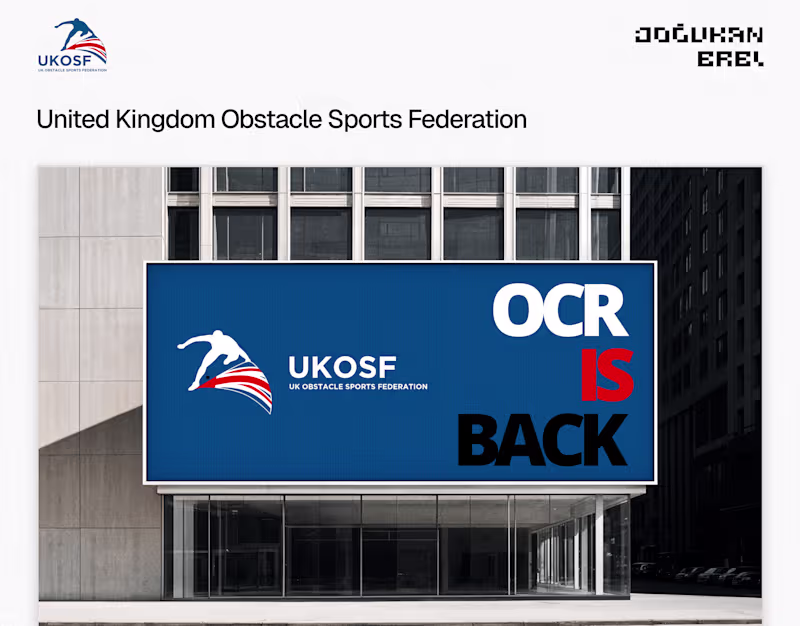 UKOSF
UK OBSTACLE SPORTS FEDERATION

DOĞUKAN
EREL

United Kingdom Obstacle Sports Federation

UKOSF
UK OBSTACLE SPORTS FEDERATION

OCR
IS
BACK